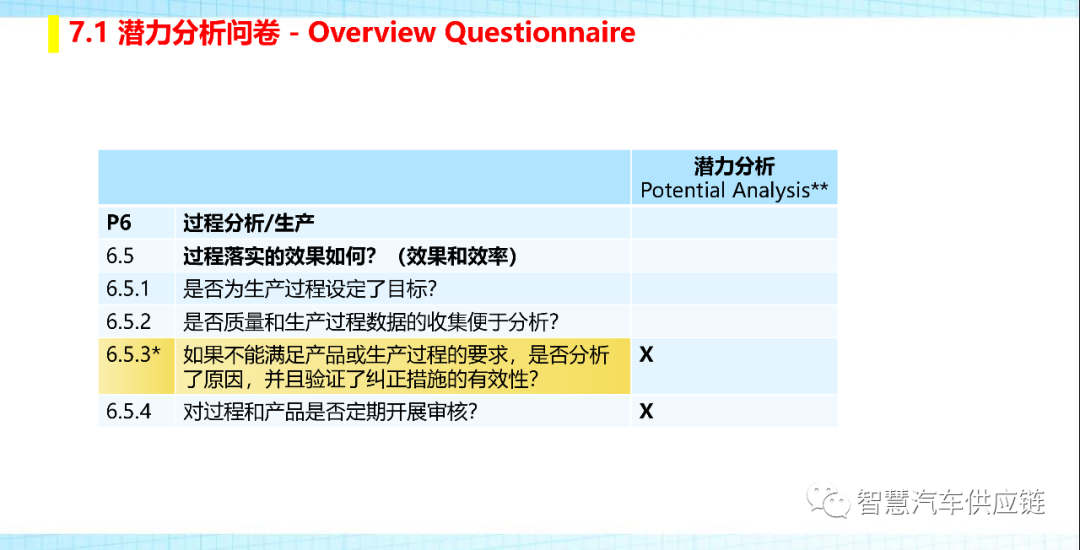 7.1 潜力分析问卷 - Overview Questionnaire

|  |  | 潜力分析 Potential Analysis** |
|---|---|---|
| P6 | 过程分析/生产 |  |
| 6.5 | 过程落实的效果如何？（效果和效率） |  |
| 6.5.1 | 是否为生产过程设定了目标？ |  |
| 6.5.2 | 是否质量和生产过程数据的收集便于分析？ |  |
| 6.5.3* | 如果不能满足产品或生产过程的要求，是否分析了原因，并且验证了纠正措施的有效性？ | X |
| 6.5.4 | 对过程和产品是否定期开展审核？ | X |

智慧汽车供应链